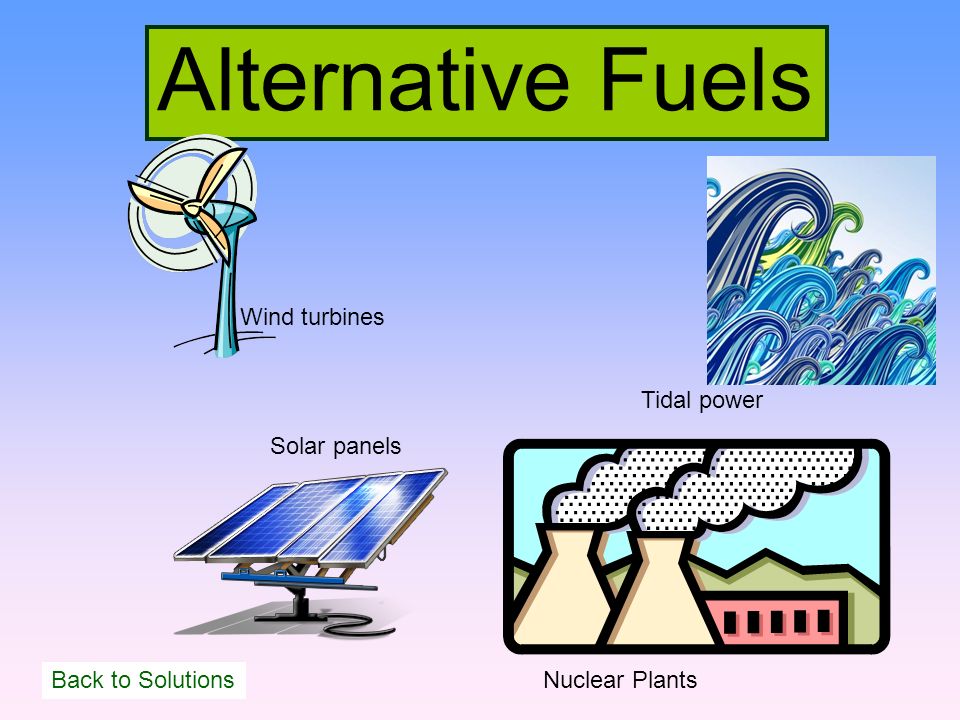 Alternative Fuels

Wind turbines

Tidal power

Solar panels

Back to Solutions

Nuclear Plants